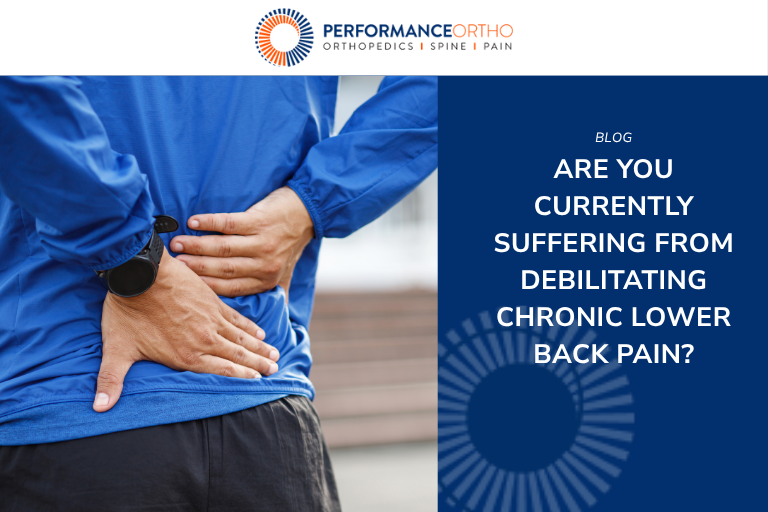 PERFORMANCEORTHO
ORTHOPEDICS | SPINE | PAIN

BLOG

ARE YOU CURRENTLY SUFFERING FROM DEBILITATING CHRONIC LOWER BACK PAIN?